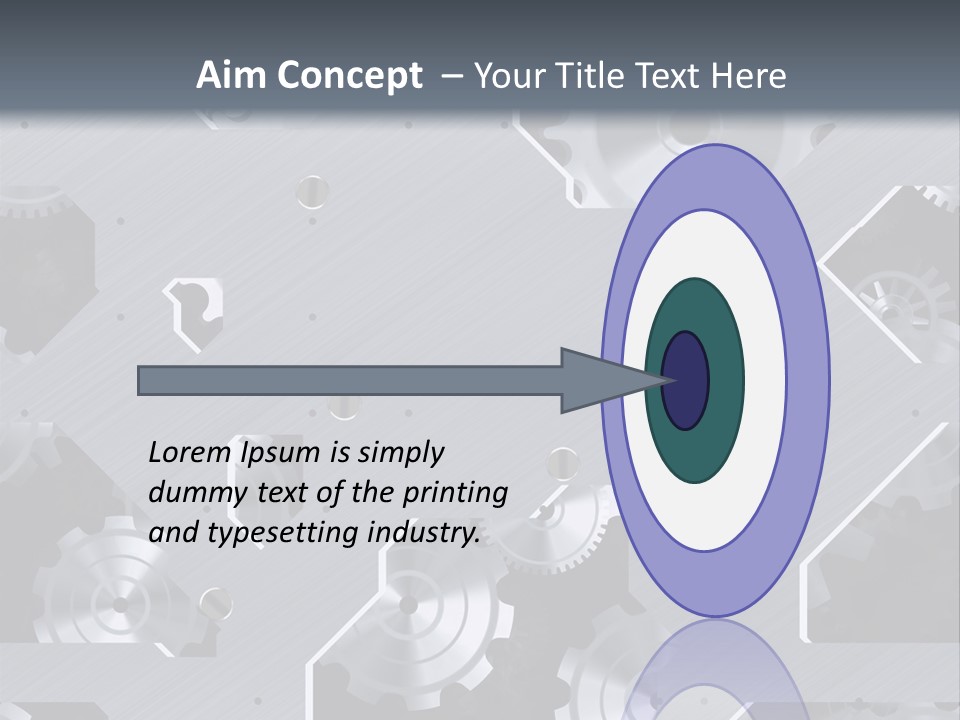 Aim Concept – Your Title Text Here

Lorem Ipsum is simply dummy text of the printing and typesetting industry.